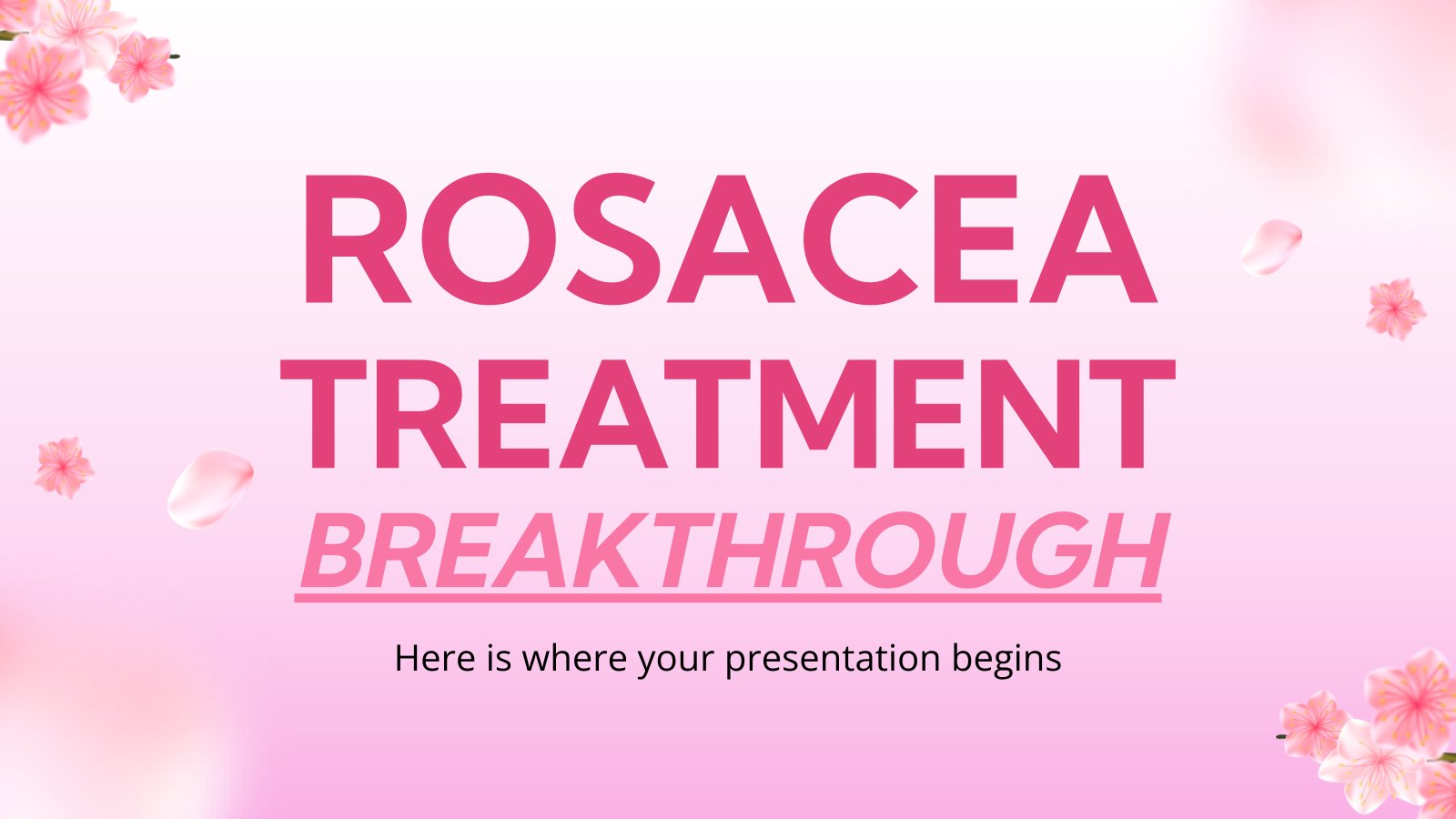 ROSACEA TREATMENT BREAKTHROUGH

Here is where your presentation begins